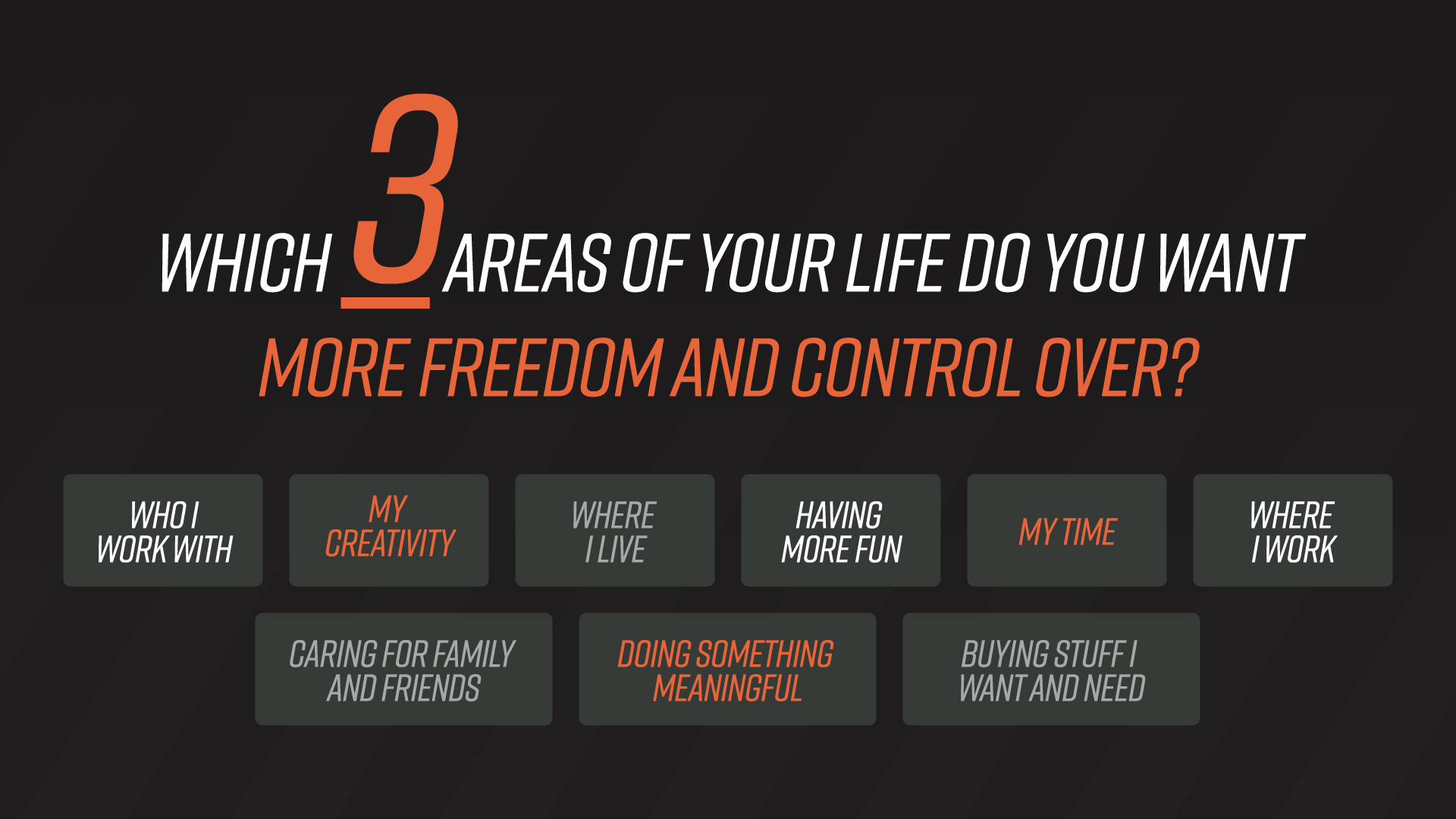 WHICH 3 AREAS OF YOUR LIFE DO YOU WANT MORE FREEDOM AND CONTROL OVER?

WHO I WORK WITH

MY CREATIVITY

WHERE I LIVE

HAVING MORE FUN

MY TIME

WHERE I WORK

CARING FOR FAMILY AND FRIENDS

DOING SOMETHING MEANINGFUL

BUYING STUFF I WANT AND NEED